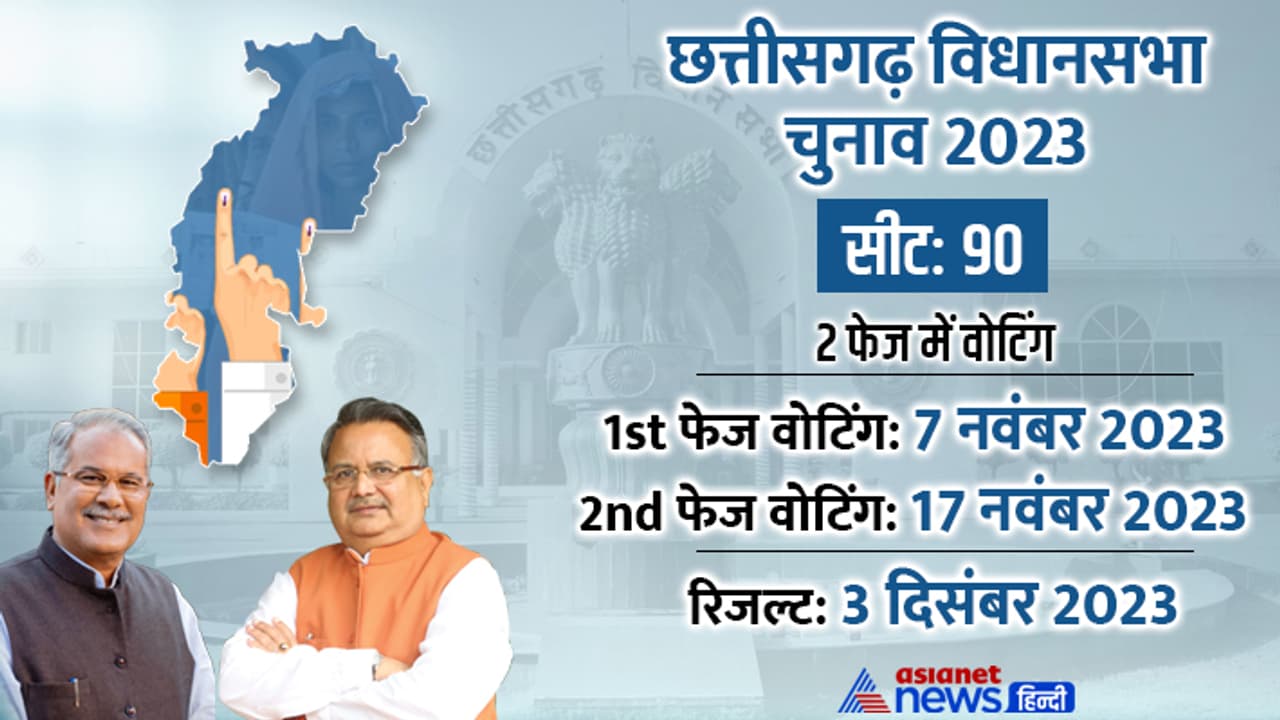 छत्तीसगढ़ विधानसभा चुनाव 2023

सीट: 90

2 फेज में वोटिंग

1st फेज वोटिंग: 7 नवंबर 2023

2nd फेज वोटिंग: 17 नवंबर 2023

रिजल्ट: 3 दिसंबर 2023

छत्तीसगढ़ विधान सभा

asianet news हिन्दी